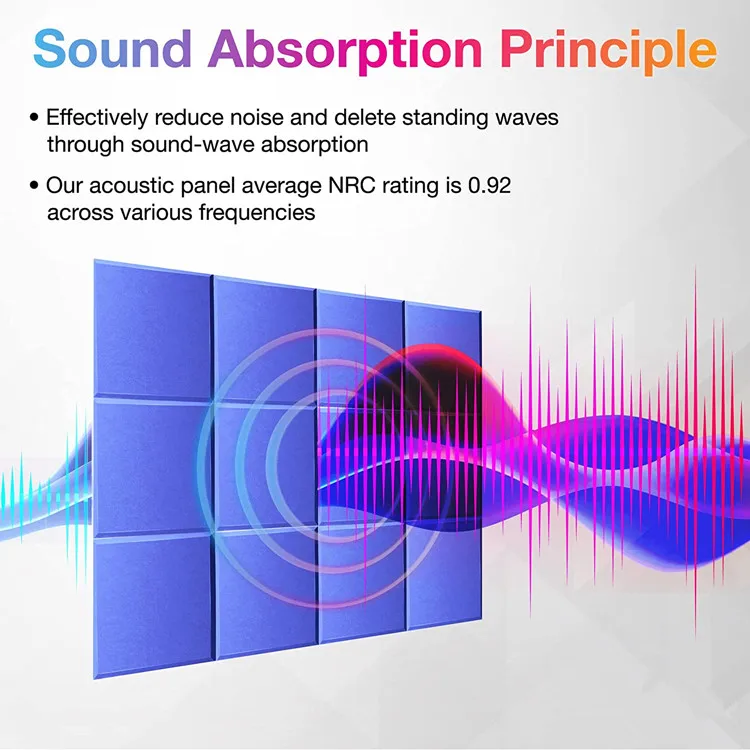 Sound Absorption Principle

• Effectively reduce noise and delete standing waves through sound-wave absorption

• Our acoustic panel average NRC rating is 0.92 across various frequencies